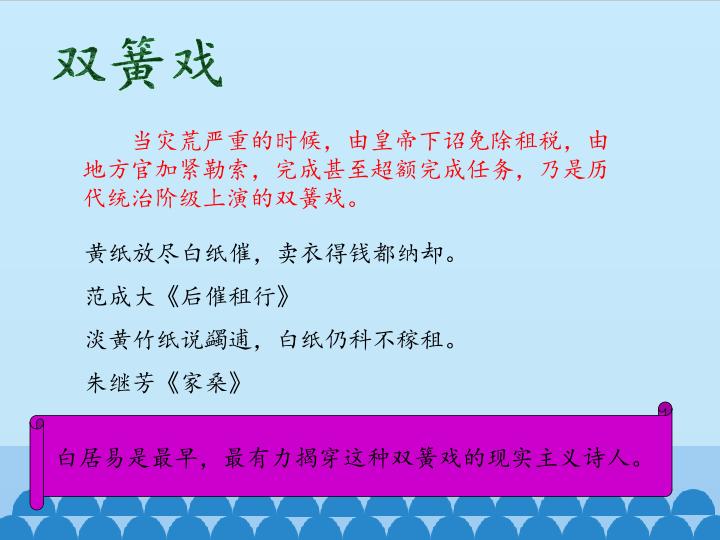 双簧戏

当灾荒严重的时候，由皇帝下诏免除租税，由地方官加紧勒索，完成甚至超额完成任务，乃是历代统治阶级上演的双簧戏。

黄纸放尽白纸催，卖衣得钱都纳却。

范成大《后催租行》

淡黄竹纸说蠲逋，白纸仍科不稼租。

朱继芳《家桑》

白居易是最早，最有力揭穿这种双簧戏的现实主义诗人。